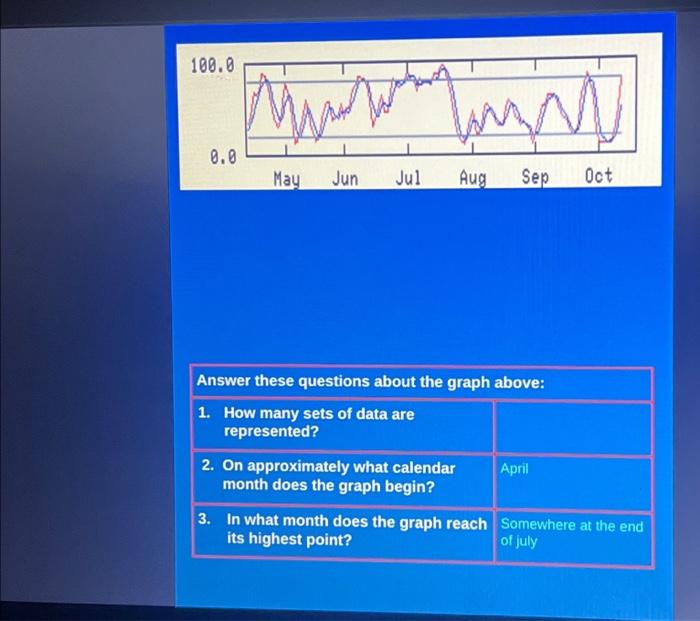 100.0

0.0

May Jun Jul Aug Sep Oct

| Answer these questions about the graph above: | |
|---|---|
| 1. How many sets of data are represented? | |
| 2. On approximately what calendar month does the graph begin? | April |
| 3. In what month does the graph reach its highest point? | Somewhere at the end of july |